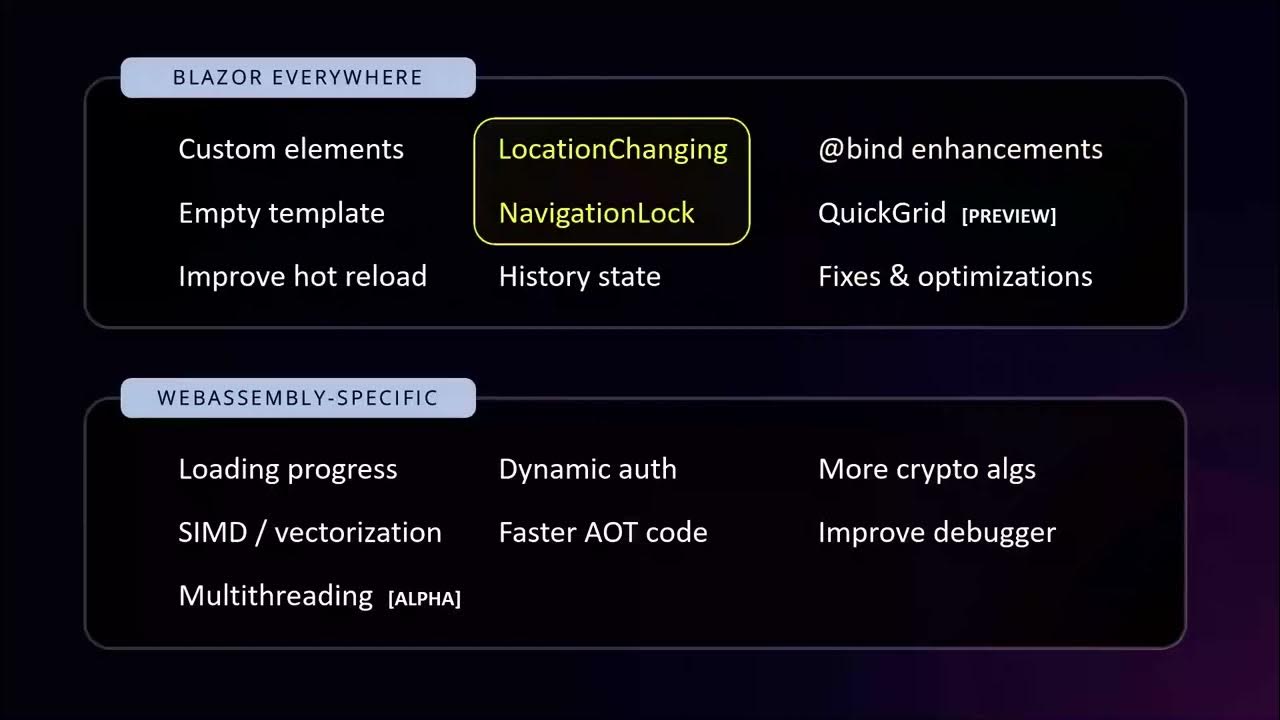 BLAZOR EVERYWHERE

Custom elements
Empty template
Improve hot reload

LocationChanging
NavigationLock
History state

@bind enhancements
QuickGrid [PREVIEW]
Fixes & optimizations

WEBASSEMBLY-SPECIFIC

Loading progress
SIMD / vectorization
Multithreading [ALPHA]

Dynamic auth
Faster AOT code

More crypto algs
Improve debugger